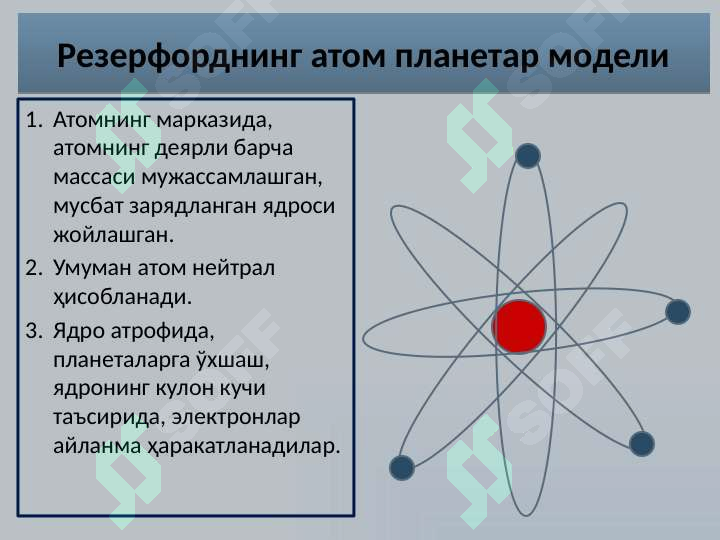 Резерфорднинг атом планетар модели

1. Атомнинг марказида, атомнинг деярли барча массаси мужассамлашган, мусбат зарядланган ядроси жойлашган.
2. Умуман атом нейтрал ҳисобланади.
3. Ядро атрофида, планеталарга ўхшаш, ядронинг кулон кучи таъсирида, электронлар айланма ҳаракатланадилар.

SOFF SOFF SOFF SOFF